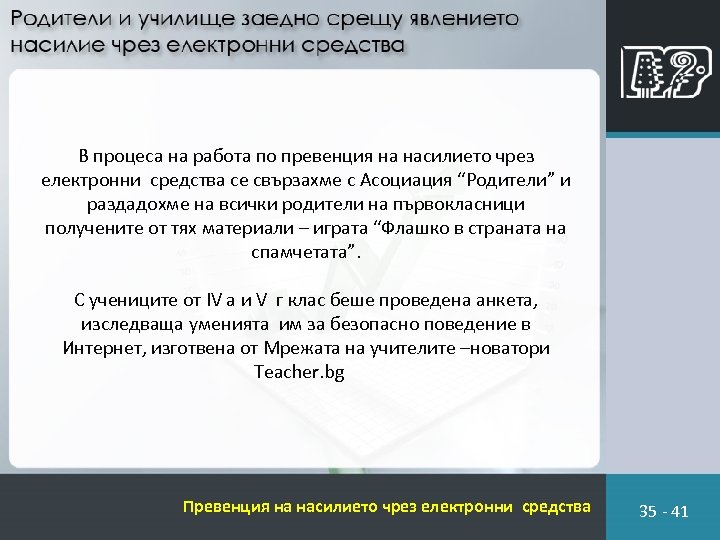 Родители и училище заедно срещу явлението насилие чрез електронни средства

В процеса на работа по превенция на насилието чрез електронни средства се свързахме с Асоциация “Родители” и раздадохме на всички родители на първокласници получените от тях материали – играта “Флашко в страната на спамчетата”.

С учениците от IV а и V г клас беше проведена анкета, изследваща уменията им за безопасно поведение в Интернет, изготвена от Мрежата на учителите –новатори Teacher.bg

Превенция на насилието чрез електронни средства

35 - 41